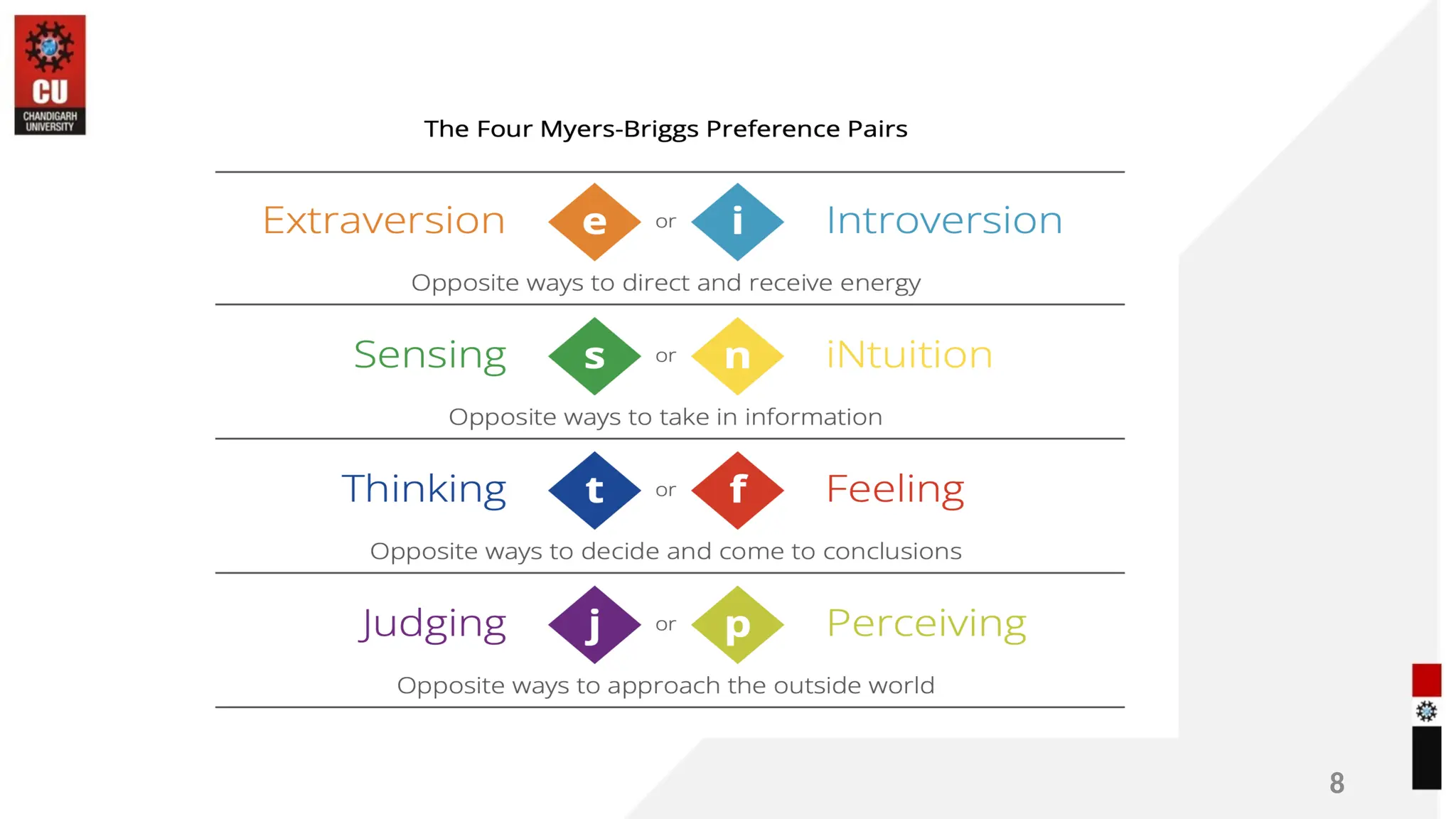 CU
CHANDIGARH UNIVERSITY

The Four Myers-Briggs Preference Pairs

Extraversion e or i Introversion

Opposite ways to direct and receive energy

Sensing s or n iNtuition

Opposite ways to take in information

Thinking t or f Feeling

Opposite ways to decide and come to conclusions

Judging j or p Perceiving

Opposite ways to approach the outside world

8